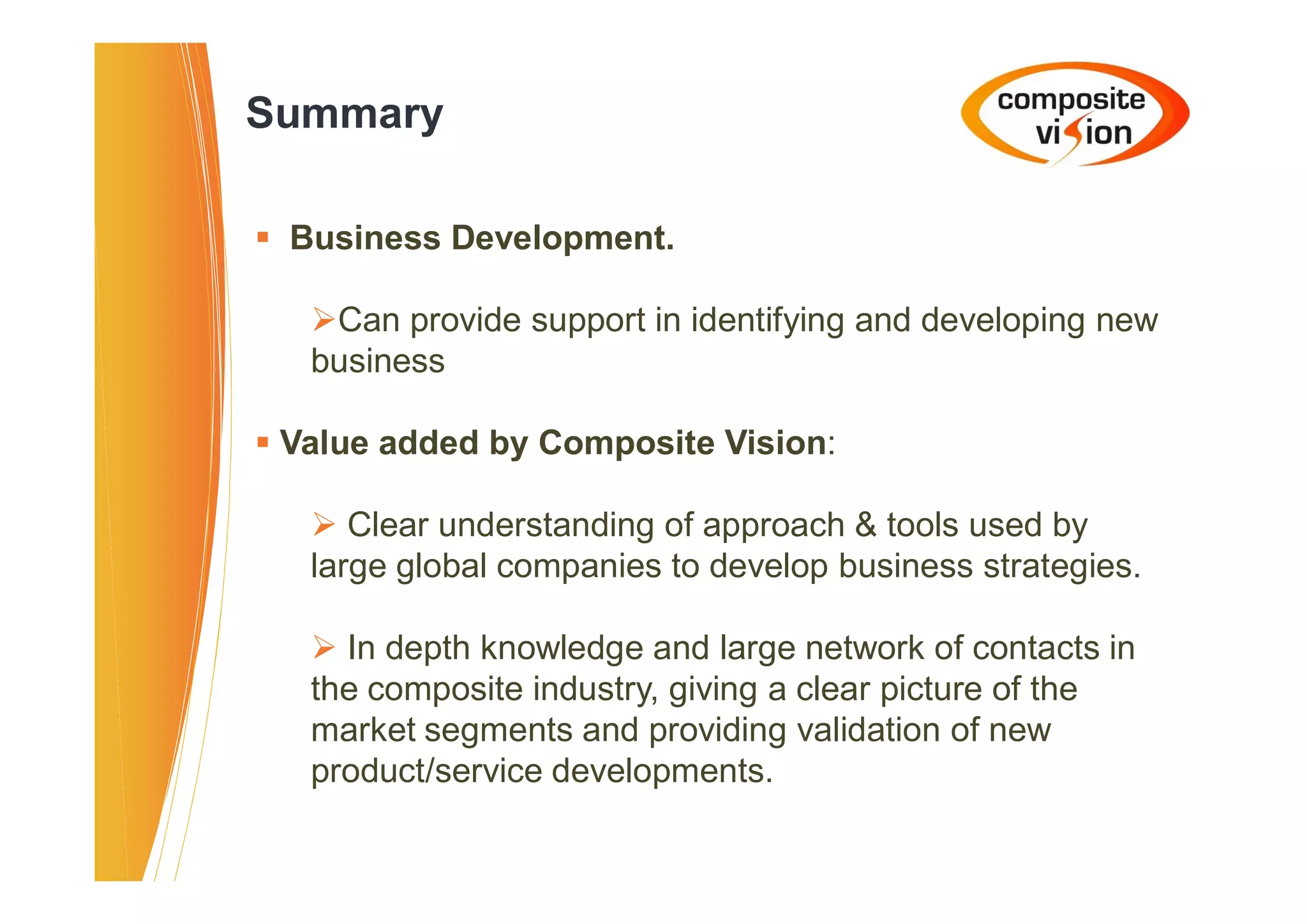 Summary

composite vision

▪ Business Development.

➢Can provide support in identifying and developing new business

▪ Value added by Composite Vision:

➢ Clear understanding of approach & tools used by large global companies to develop business strategies.

➢ In depth knowledge and large network of contacts in the composite industry, giving a clear picture of the market segments and providing validation of new product/service developments.